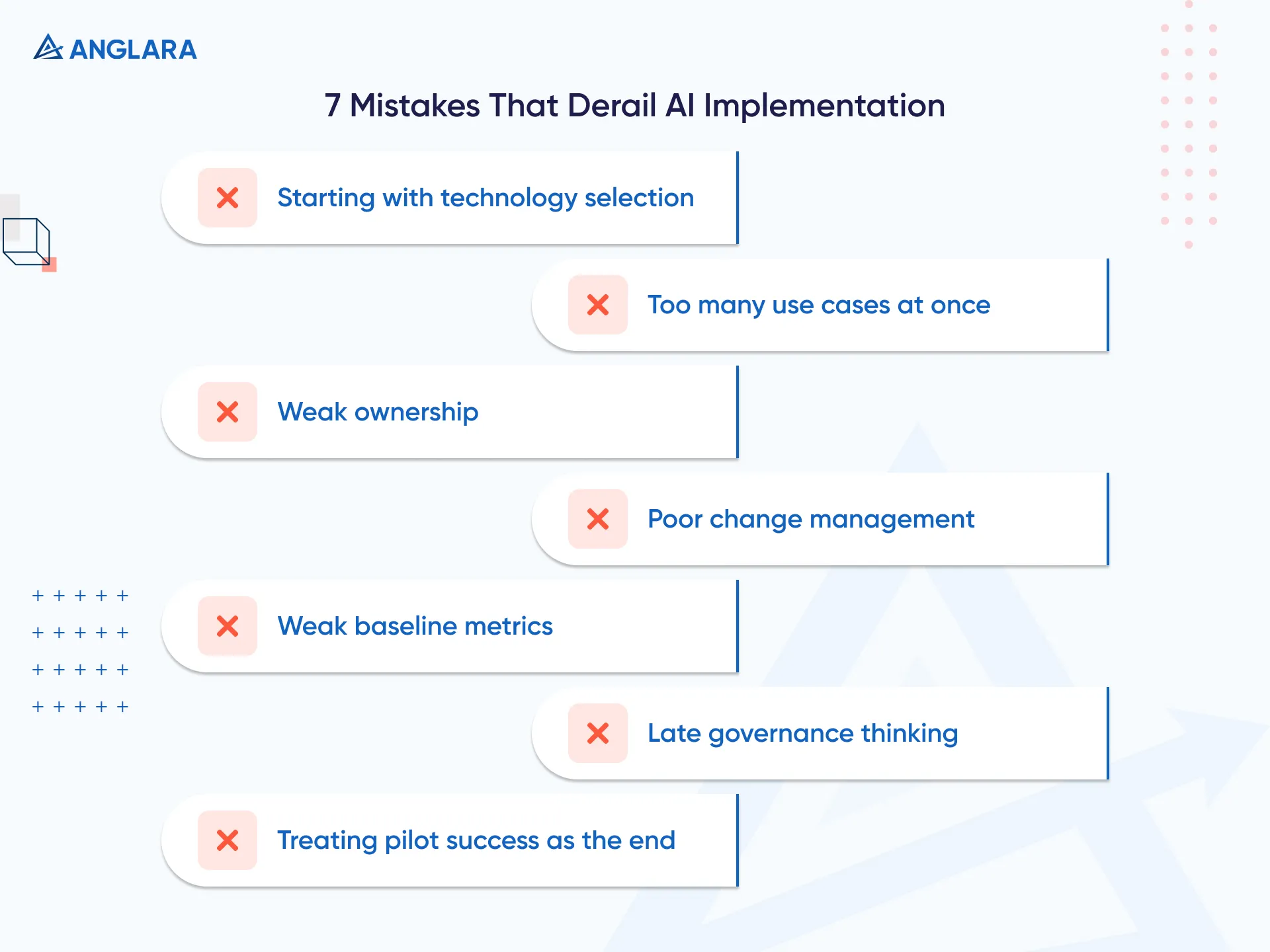 ANGLARA

7 Mistakes That Derail AI Implementation

Starting with technology selection

Too many use cases at once

Weak ownership

Poor change management

Weak baseline metrics

Late governance thinking

Treating pilot success as the end